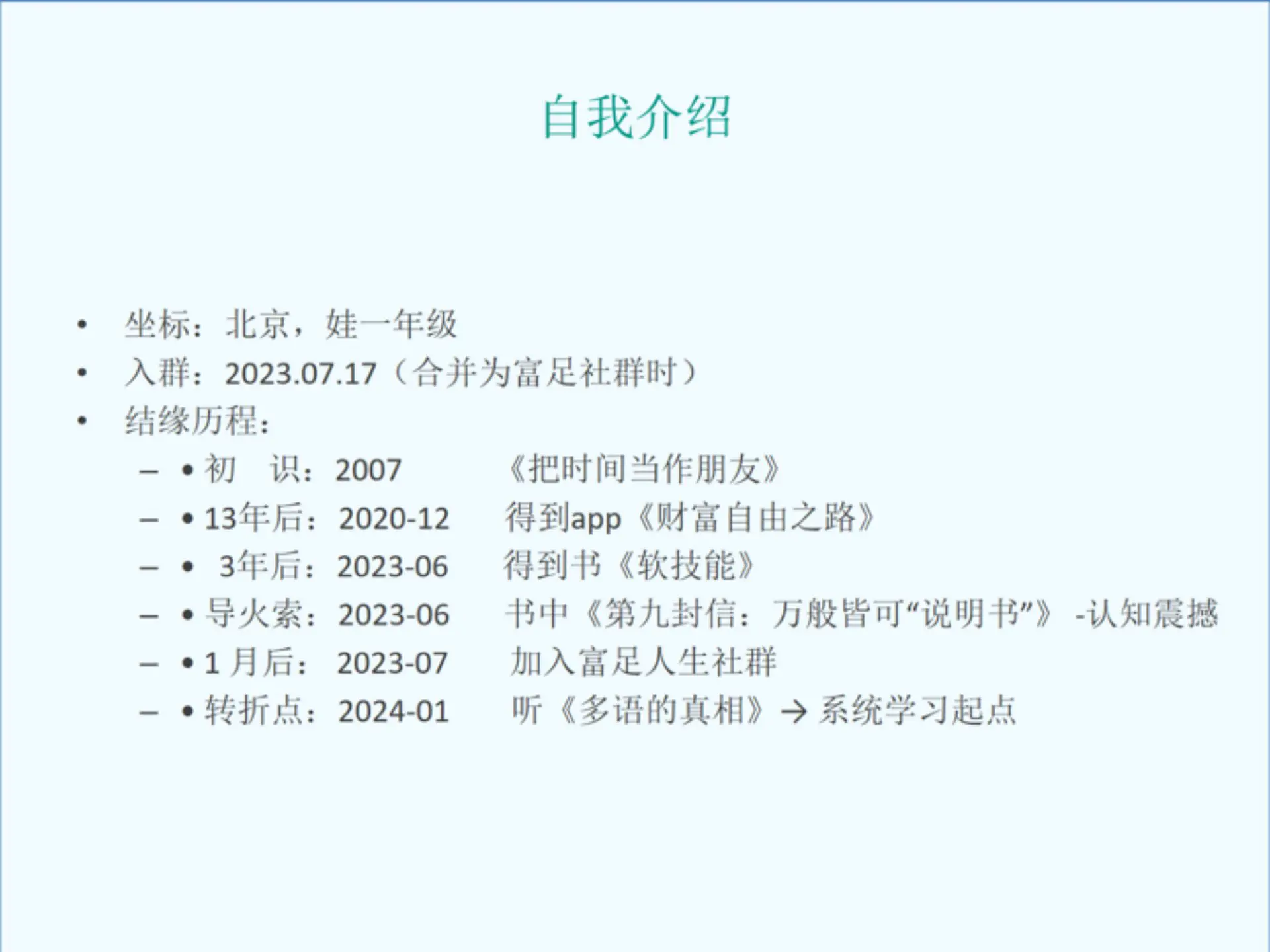 自我介绍

• 坐标：北京，娃一年级
• 入群：2023.07.17（合并为富足社群时）
• 结缘历程：
  – • 初 识：2007 《把时间当作朋友》
  – • 13年后：2020-12 得到app《财富自由之路》
  – • 3年后：2023-06 得到书《软技能》
  – • 导火索：2023-06 书中《第九封信：万般皆可“说明书”》 -认知震撼
  – • 1 月后：2023-07 加入富足人生社群
  – • 转折点：2024-01 听《多语的真相》→ 系统学习起点